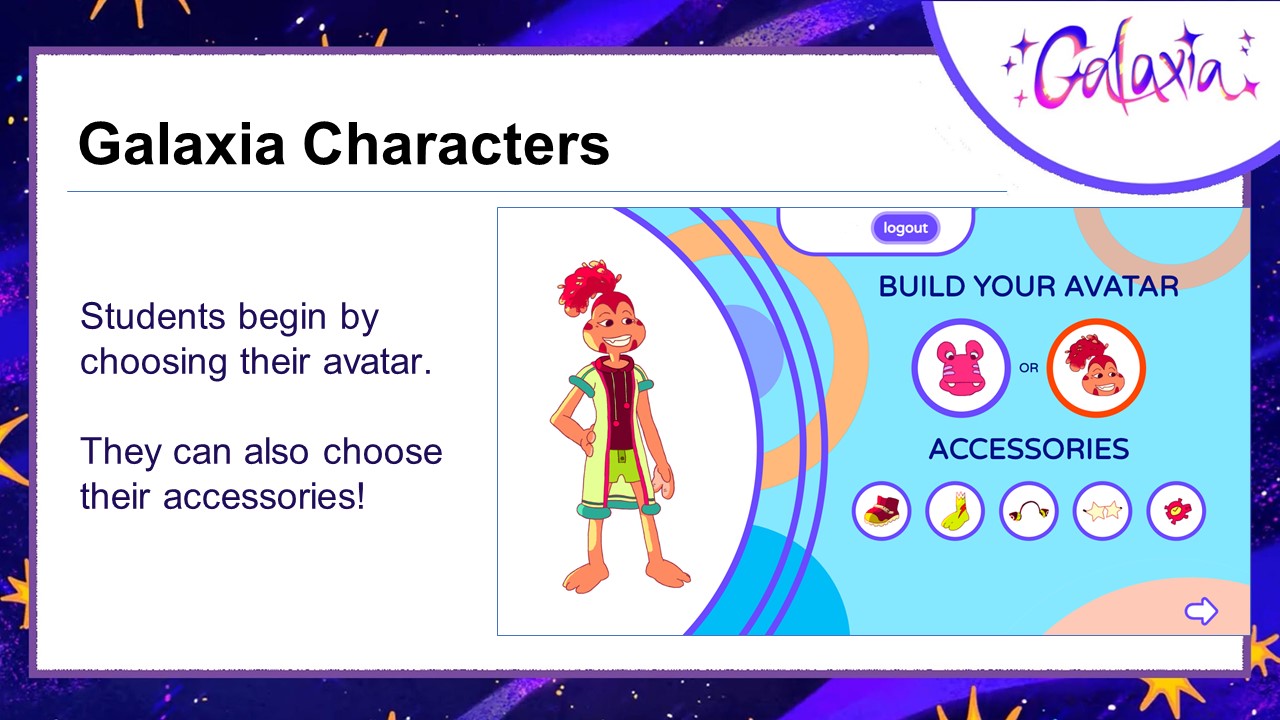 Galaxia

Galaxia Characters

Students begin by choosing their avatar.

They can also choose their accessories!

logout

BUILD YOUR AVATAR

OR

ACCESSORIES